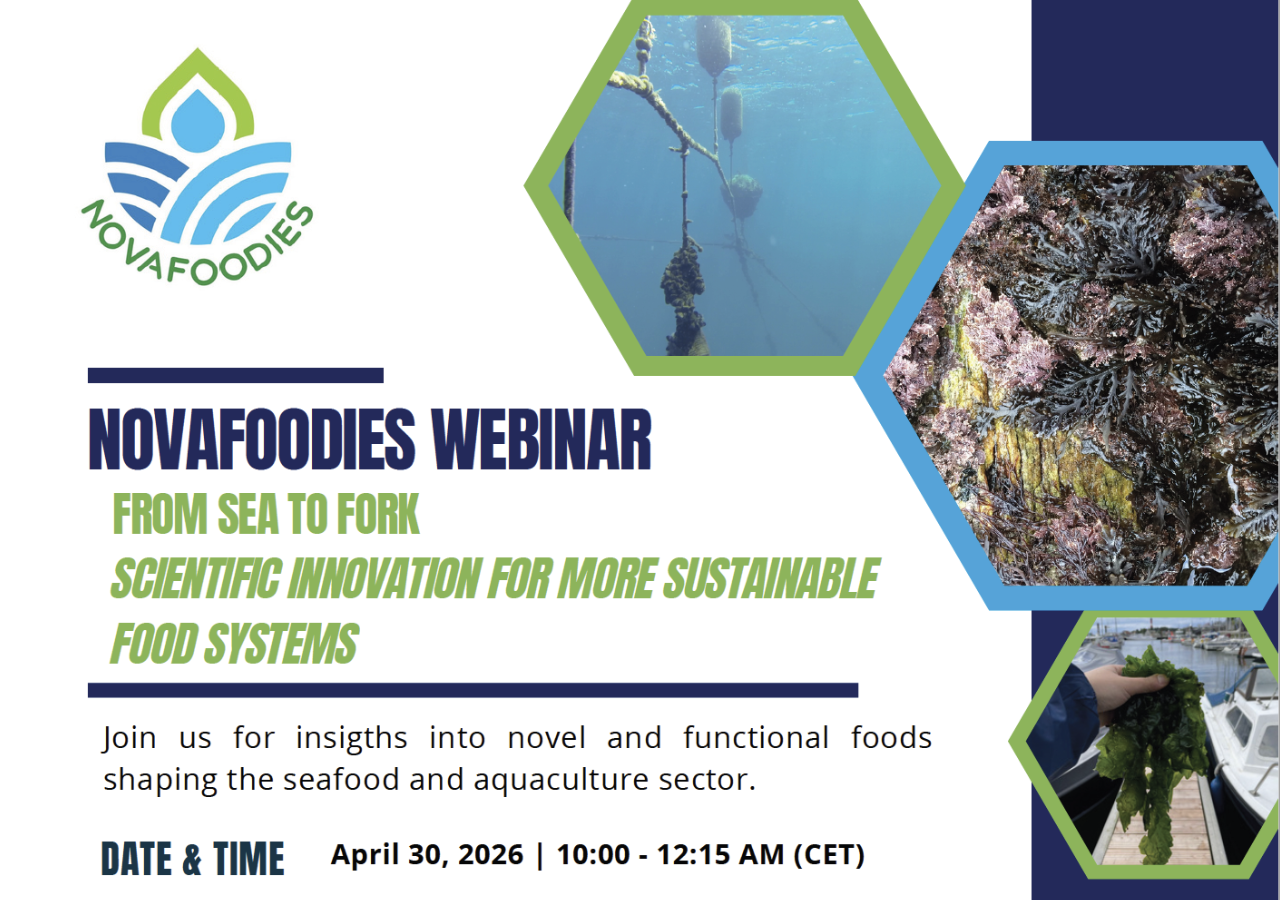 NOVAFOODIES

NOVAFOODIES WEBINAR

FROM SEA TO FORK

SCIENTIFIC INNOVATION FOR MORE SUSTAINABLE FOOD SYSTEMS

Join us for insigths into novel and functional foods shaping the seafood and aquaculture sector.

DATE & TIME April 30, 2026 | 10:00 - 12:15 AM (CET)